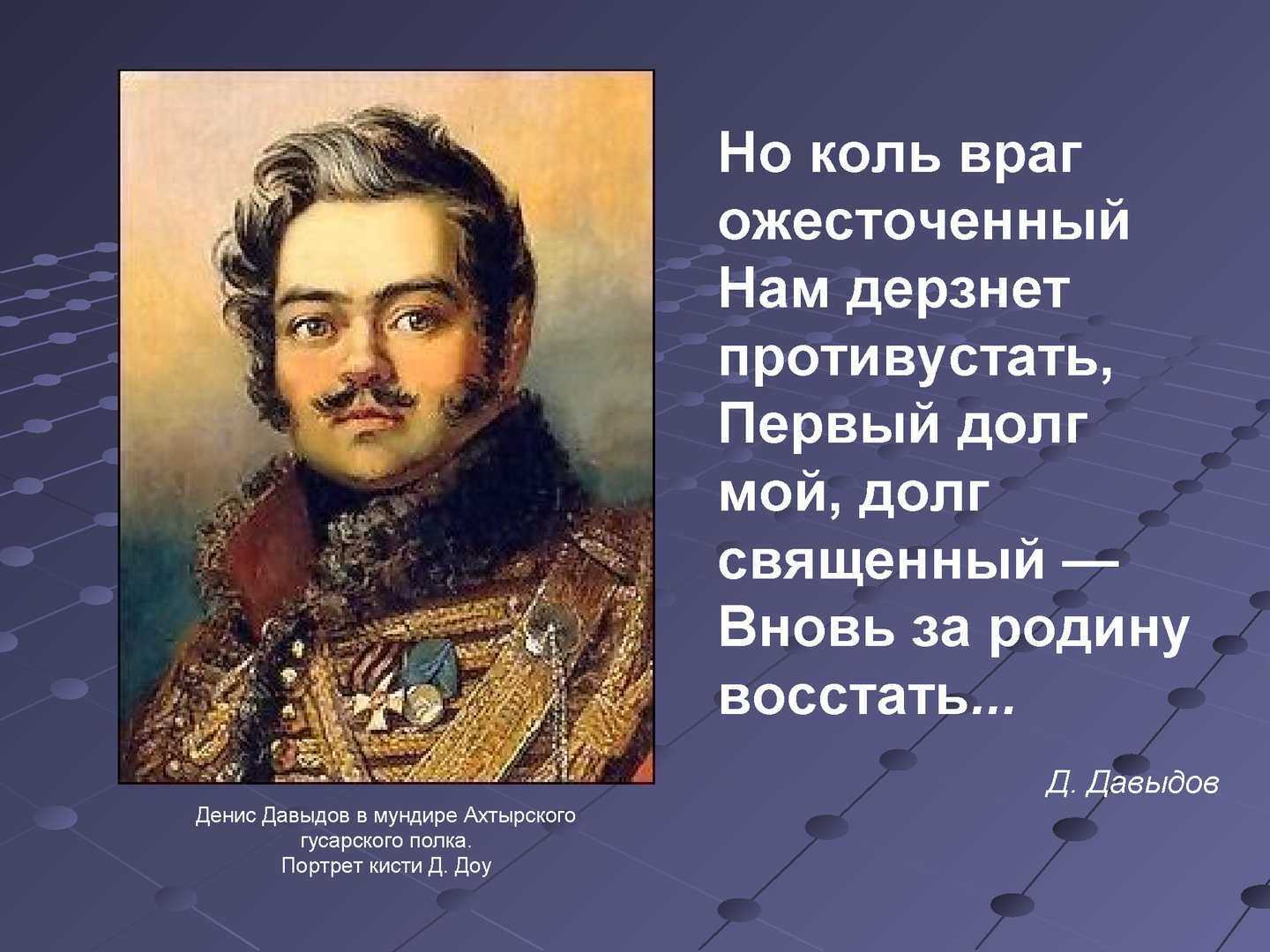 Но коль враг ожесточенный
Нам дерзнет противустать,
Первый долг мой, долг священный —
Вновь за родину восстать...

Д. Давыдов

Денис Давыдов в мундире Ахтырского гусарского полка.
Портрет кисти Д. Доу